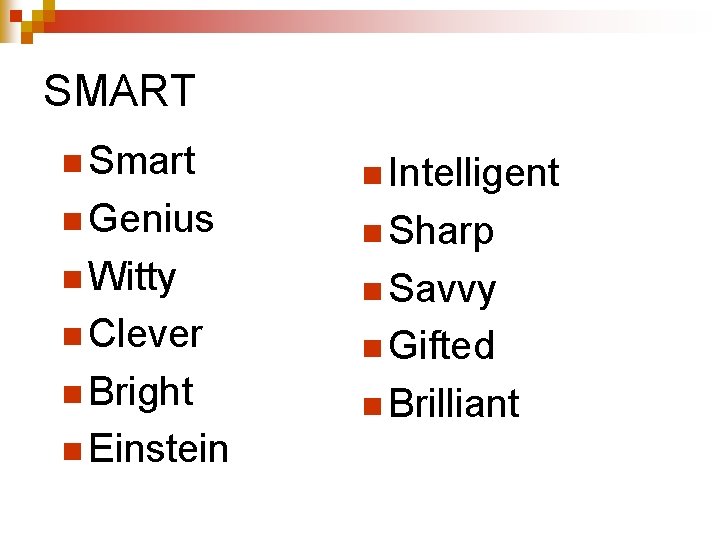 SMART

Smart
Genius
Witty
Clever
Bright
Einstein

Intelligent
Sharp
Savvy
Gifted
Brilliant